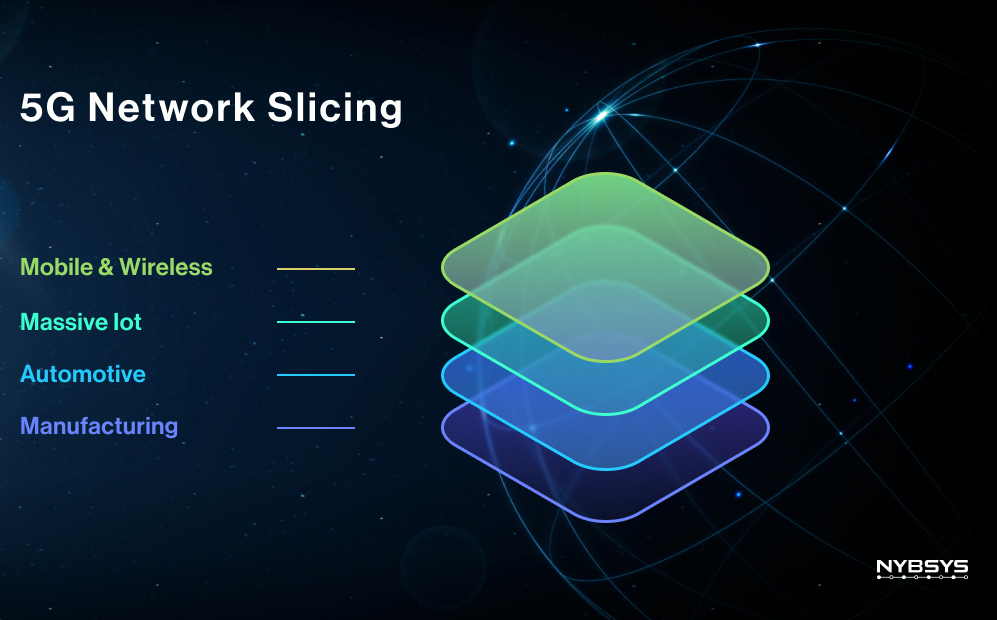 5G Network Slicing

Mobile & Wireless

Massive Iot

Automotive

Manufacturing

NYBSYS